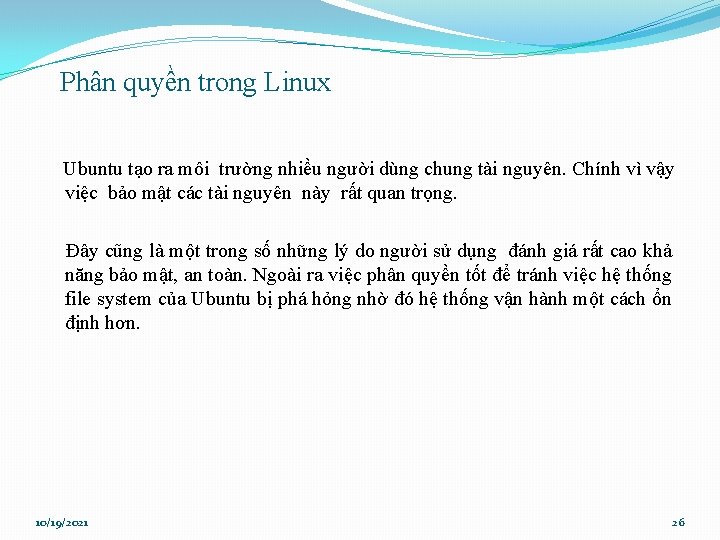 Phân quyền trong Linux

Ubuntu tạo ra môi trường nhiều người dùng chung tài nguyên. Chính vì vậy việc bảo mật các tài nguyên này rất quan trọng.

Đây cũng là một trong số những lý do người sử dụng đánh giá rất cao khả năng bảo mật, an toàn. Ngoài ra việc phân quyền tốt để tránh việc hệ thống file system của Ubuntu bị phá hỏng nhờ đó hệ thống vận hành một cách ổn định hơn.

10/19/2021

26